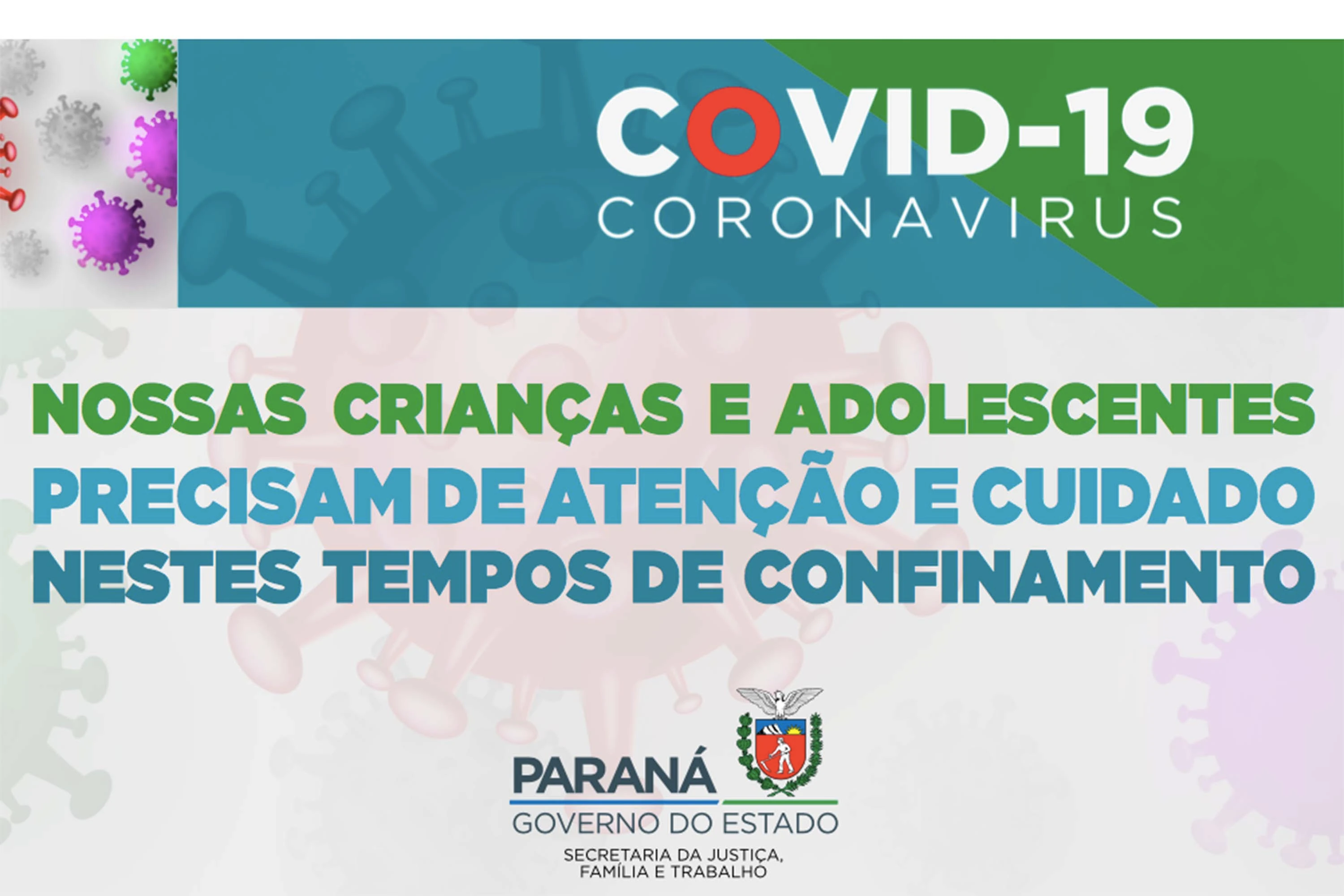 COVID-19
CORONAVIRUS

NOSSAS CRIANÇAS E ADOLESCENTES PRECISAM DE ATENÇÃO E CUIDADO NESTES TEMPOS DE CONFINAMENTO

PARANÁ
GOVERNO DO ESTADO
SECRETARIA DA JUSTIÇA, FAMÍLIA E TRABALHO